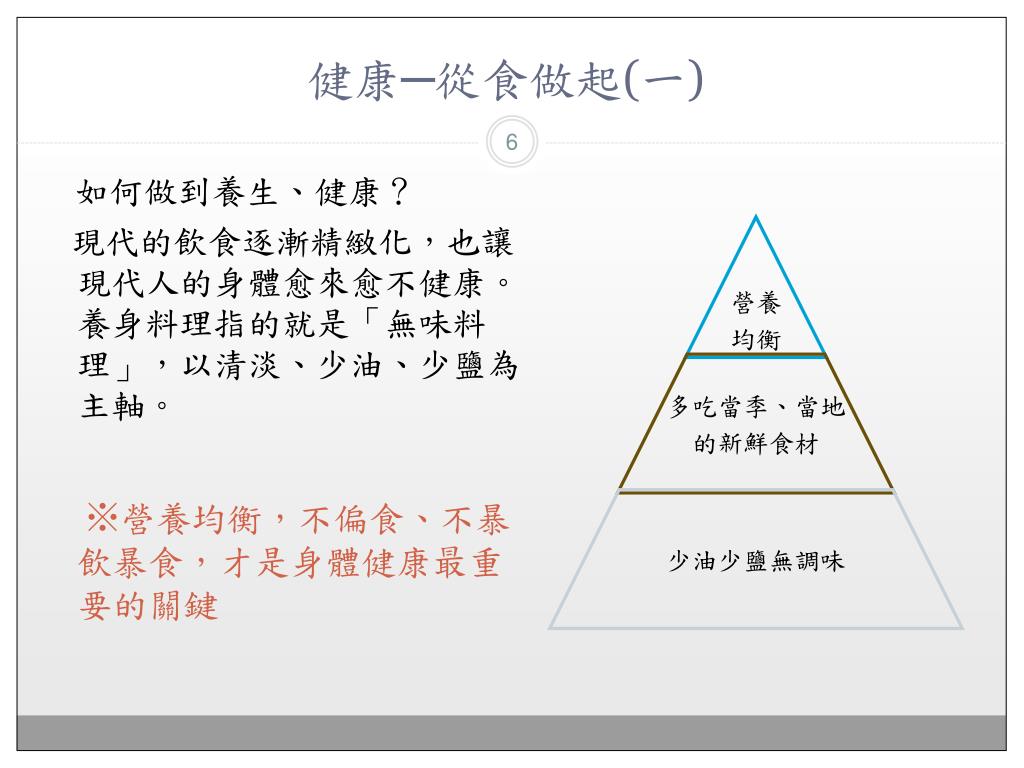 健康─從食做起(一)

6

如何做到養生、健康？

現代的飲食逐漸精緻化，也讓現代人的身體愈來愈不健康。養身料理指的就是「無味料理」，以清淡、少油、少鹽為主軸。

※營養均衡，不偏食、不暴飲暴食，才是身體健康最重要的關鍵

營養均衡

多吃當季、當地的新鮮食材

少油少鹽無調味